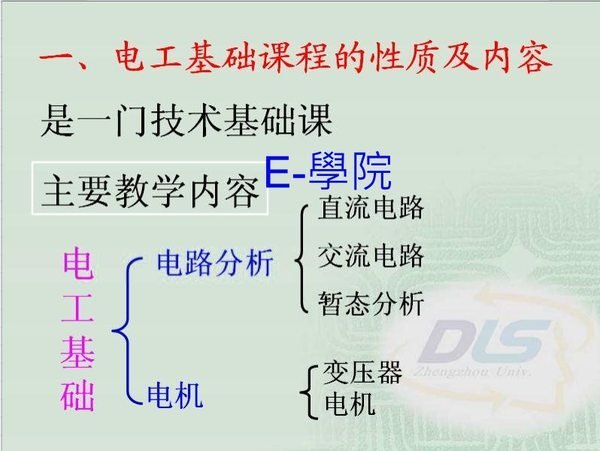 一、电工基础课程的性质及内容

是一门技术基础课

主要教学内容

E-學院

电工基础

电路分析

直流电路

交流电路

暂态分析

电机

变压器

电机

DLS

Zhengzhou Univ.